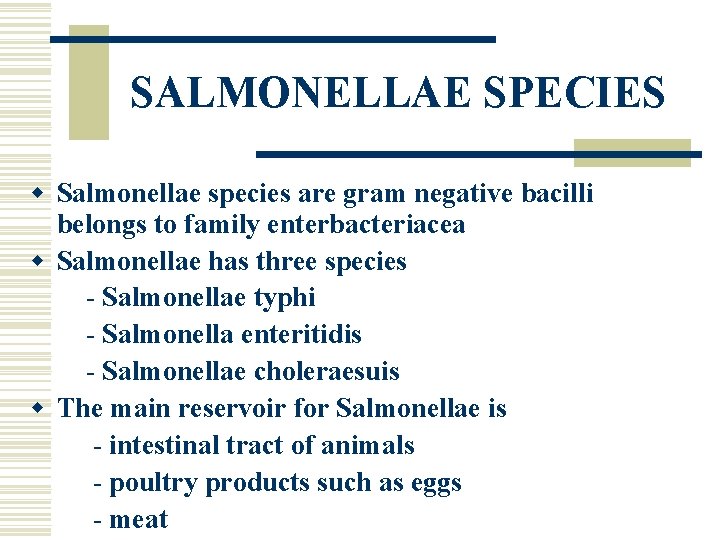 SALMONELLAE SPECIES

• Salmonellae species are gram negative bacilli belongs to family enterbacteriacea
• Salmonellae has three species
- Salmonellae typhi
- Salmonella enteritidis
- Salmonellae choleraesuis
• The main reservoir for Salmonellae is
- intestinal tract of animals
- poultry products such as eggs
- meat